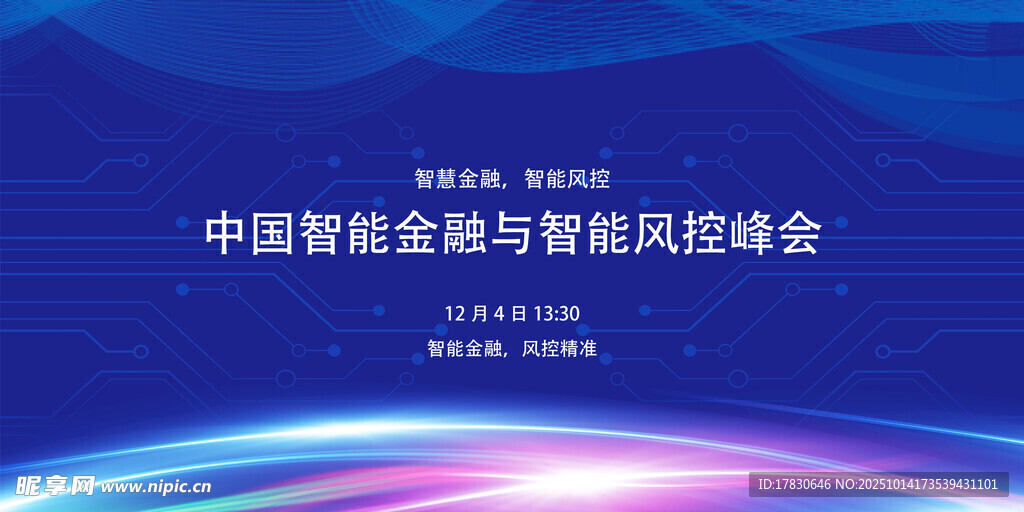 智慧金融，智能风控

中国智能金融与智能风控峰会

12 月 4 日 13:30

智能金融，风控精准

昵享网 www.nipic.cn

ID:17830646 NO:20251014173539431101